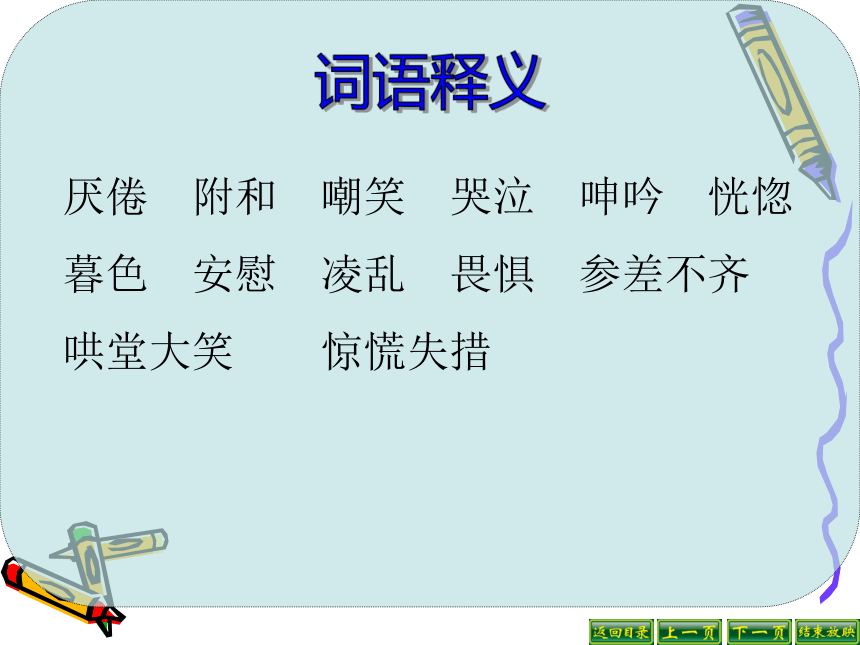 词语释义

厌倦　附和　嘲笑　哭泣　呻吟　恍惚

暮色　安慰　凌乱　畏惧　参差不齐

哄堂大笑　　惊慌失措

返回目录　上一页　下一页　结束放映